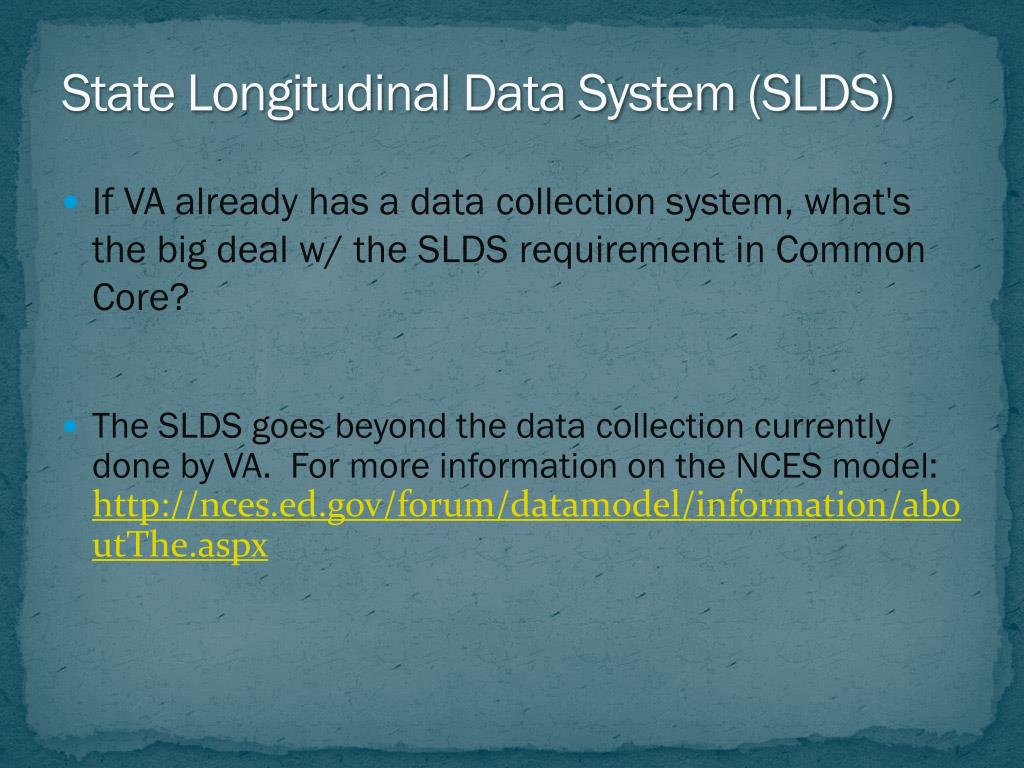 State Longitudinal Data System (SLDS)

If VA already has a data collection system, what's the big deal w/ the SLDS requirement in Common Core?

The SLDS goes beyond the data collection currently done by VA. For more information on the NCES model: http://nces.ed.gov/forum/datamodel/information/aboutThe.aspx